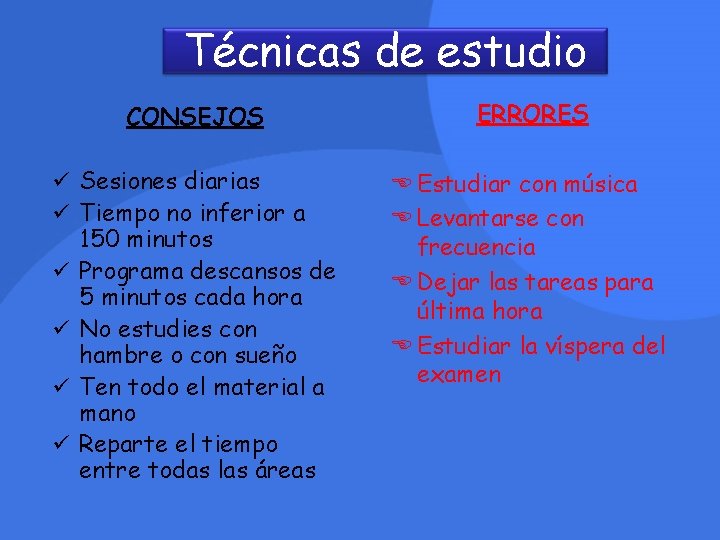 Técnicas de estudio

CONSEJOS

✓ Sesiones diarias
✓ Tiempo no inferior a 150 minutos
✓ Programa descansos de 5 minutos cada hora
✓ No estudies con hambre o con sueño
✓ Ten todo el material a mano
✓ Reparte el tiempo entre todas las áreas

ERRORES

Estudiar con música
Levantarse con frecuencia
Dejar las tareas para última hora
Estudiar la víspera del examen